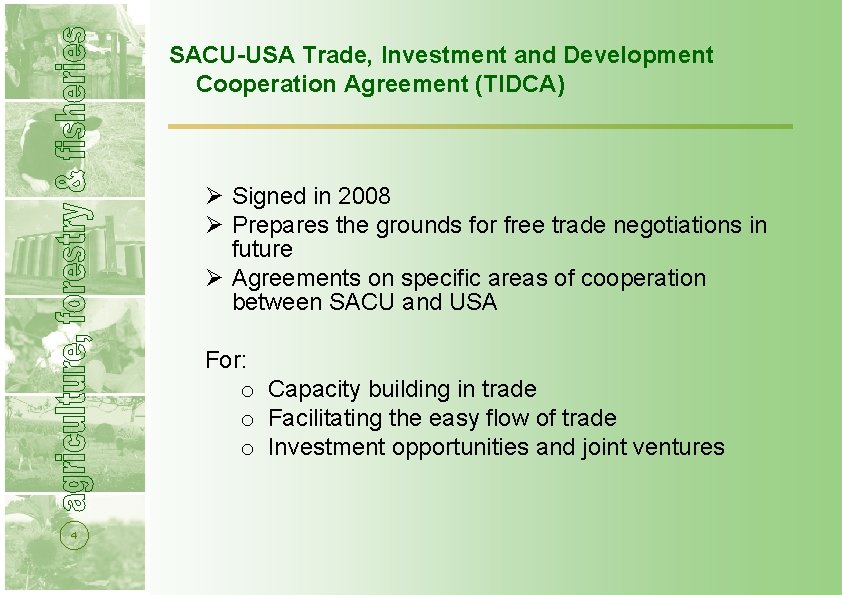 agriculture, forestry & fisheries

4

SACU-USA Trade, Investment and Development Cooperation Agreement (TIDCA)

➢ Signed in 2008
➢ Prepares the grounds for free trade negotiations in future
➢ Agreements on specific areas of cooperation between SACU and USA

For:
o Capacity building in trade
o Facilitating the easy flow of trade
o Investment opportunities and joint ventures